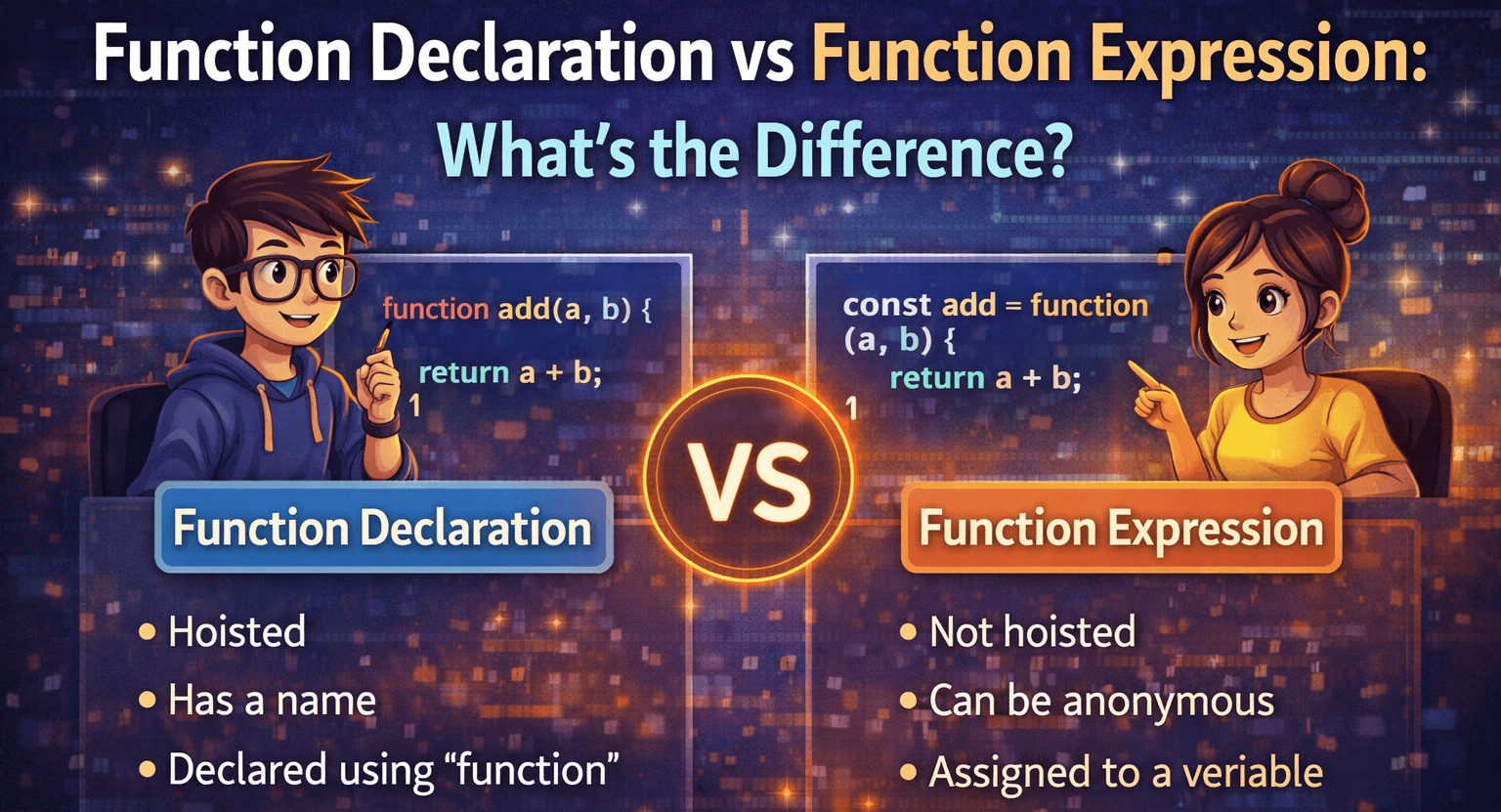 Function Declaration vs Function Expression:
What's the Difference?

function add(a, b) {
return a + b;
1

const add = function
(a, b) {
return a + b;
1

VS

Function Declaration

• Hoisted
• Has a name
• Declared using "function"

Function Expression

• Not hoisted
• Can be anonymous
• Assigned to a veriable